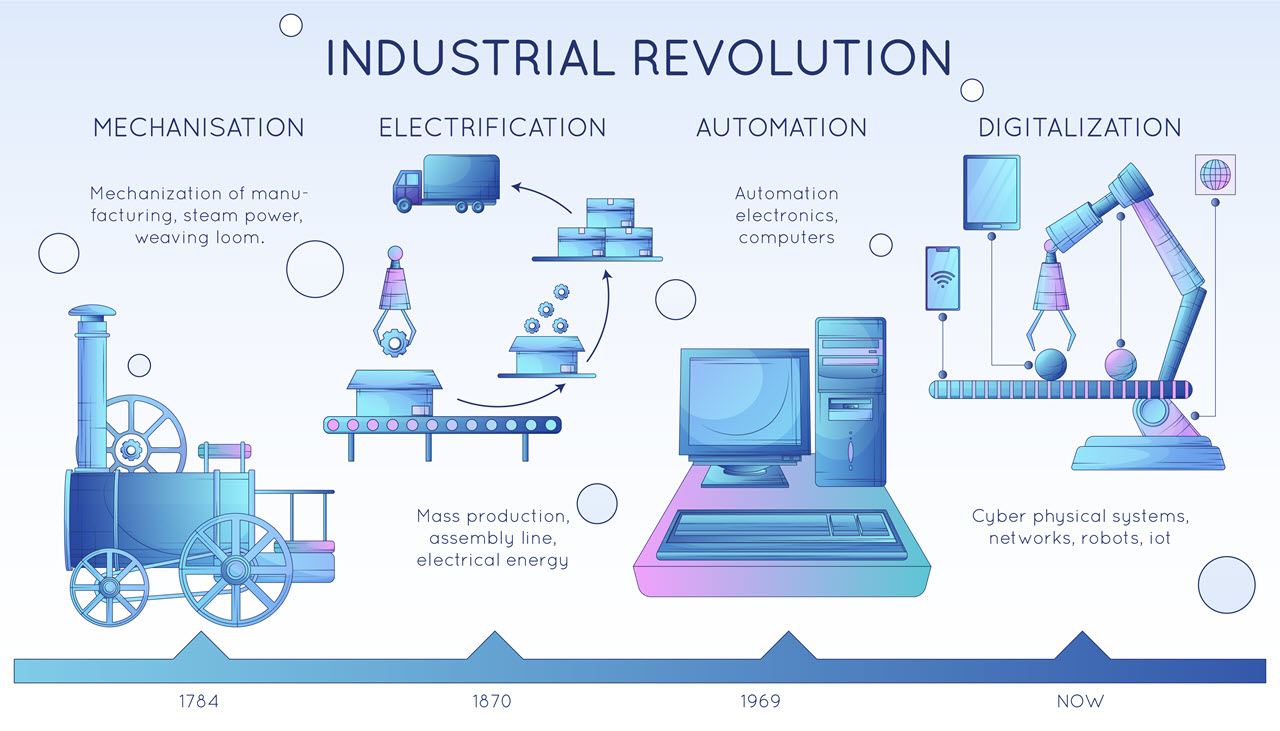 INDUSTRIAL REVOLUTION

MECHANISATION

Mechanization of manufacturing, steam power, weaving loom.

ELECTRIFICATION

Mass production, assembly line, electrical energy

AUTOMATION

Automation electronics, computers

DIGITALIZATION

Cyber physical systems, networks, robots, iot

1784

1870

1969

NOW